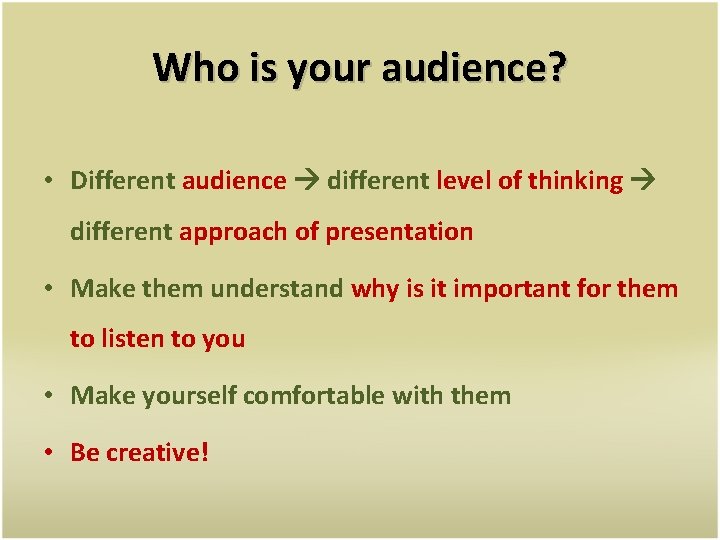 Who is your audience?

• Different audience → different level of thinking → different approach of presentation
• Make them understand why is it important for them to listen to you
• Make yourself comfortable with them
• Be creative!